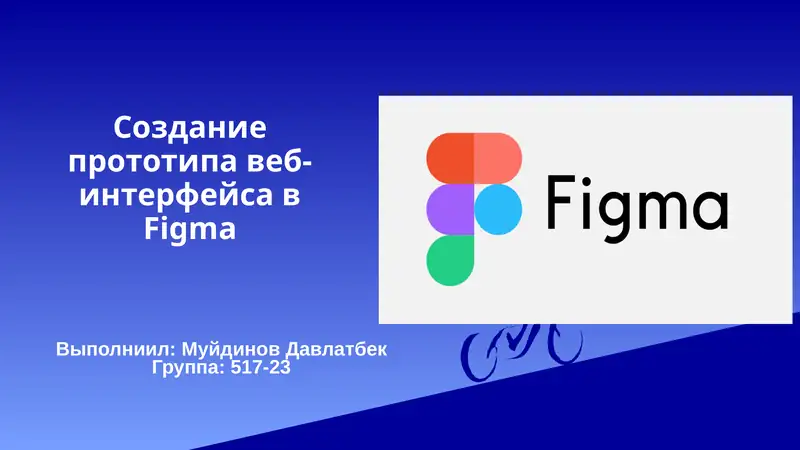 Создание прототипа веб-интерфейса в Figma

Figma

Выполниил: Муйдинов Давлатбек
Группа: 517-23